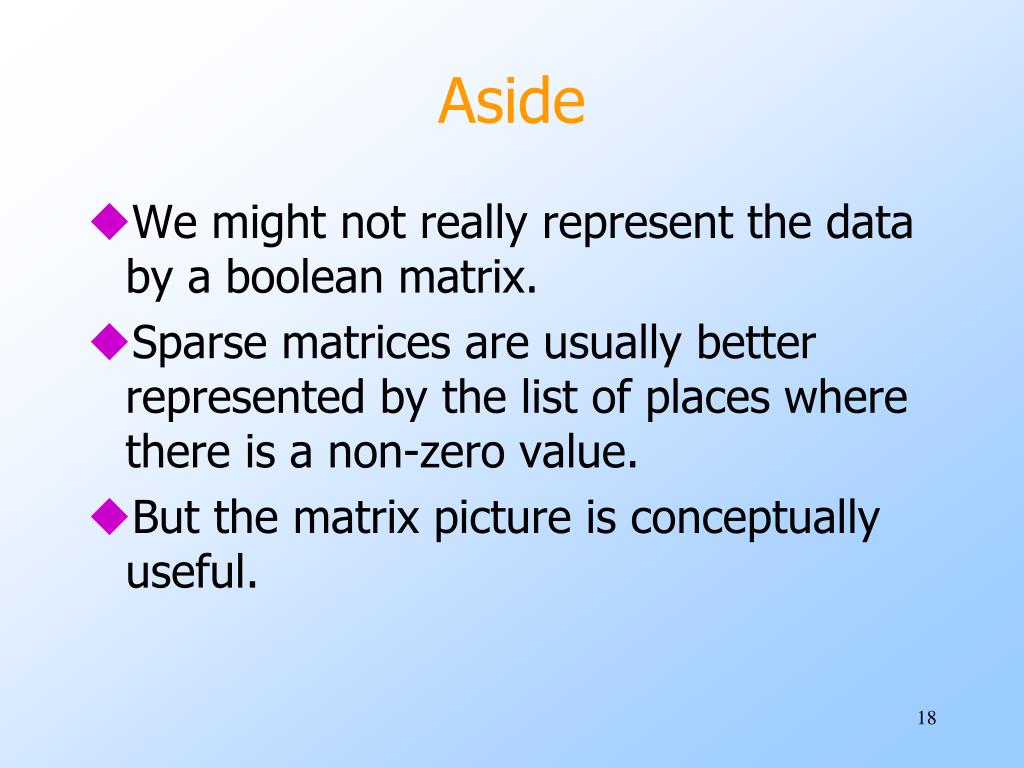 Aside

◆We might not really represent the data by a boolean matrix.

◆Sparse matrices are usually better represented by the list of places where there is a non-zero value.

◆But the matrix picture is conceptually useful.

18